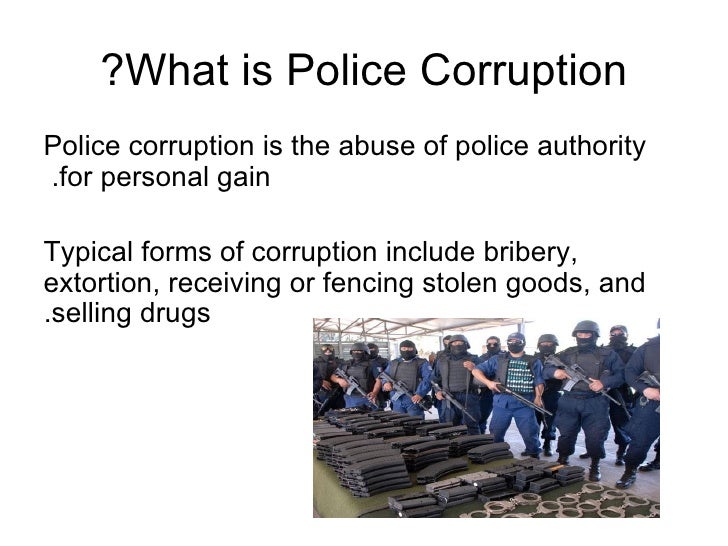 ?What is Police Corruption

Police corruption is the abuse of police authority .for personal gain

Typical forms of corruption include bribery, extortion, receiving or fencing stolen goods, and .selling drugs